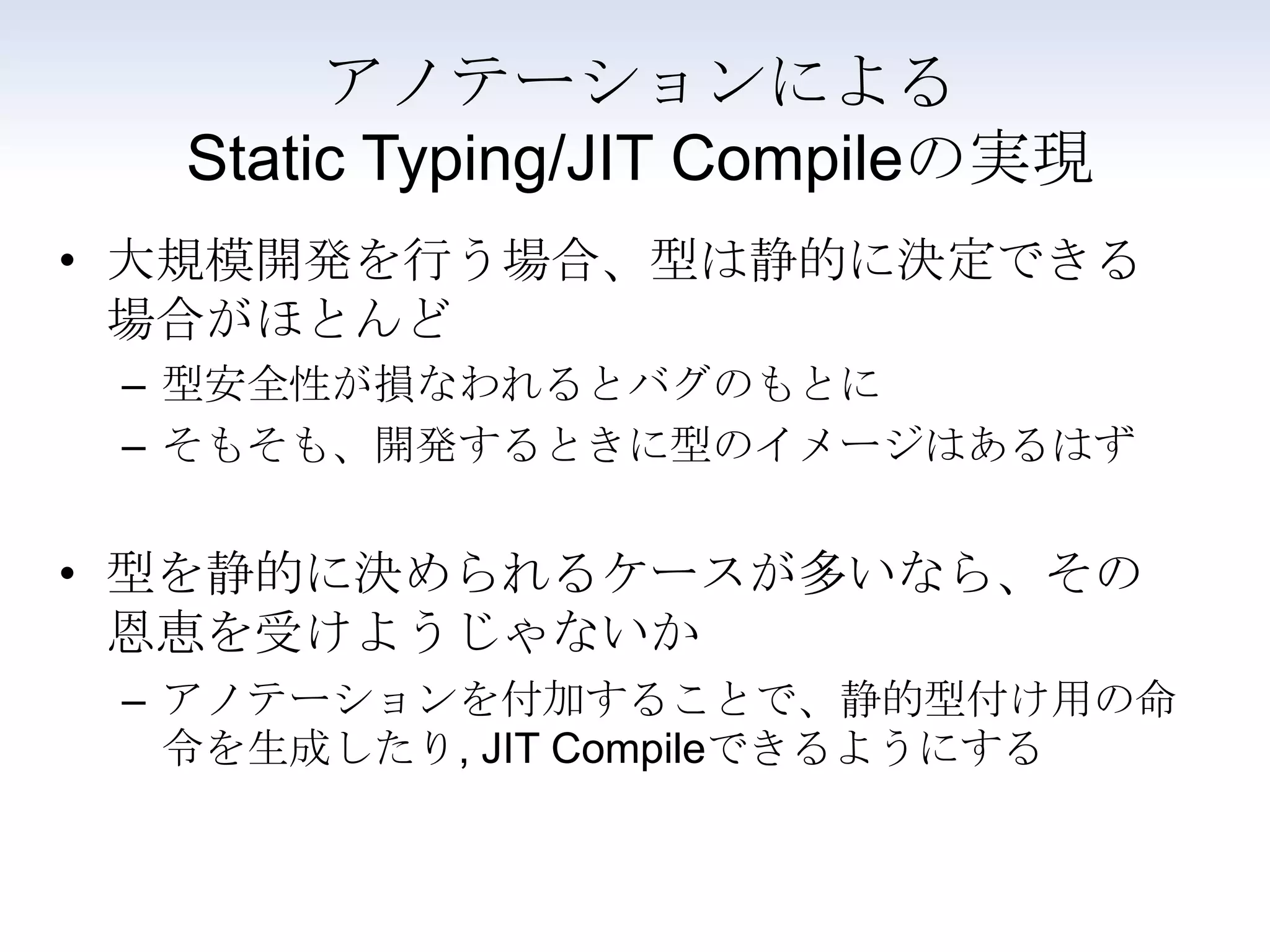 アノテーションによる
Static Typing/JIT Compileの実現

• 大規模開発を行う場合、型は静的に決定できる場合がほとんど
– 型安全性が損なわれるとバグのもとに
– そもそも、開発するときに型のイメージはあるはず

• 型を静的に決められるケースが多いなら、その恩恵を受けようじゃないか
– アノテーションを付加することで、静的型付け用の命令を生成したり, JIT Compileできるようにする